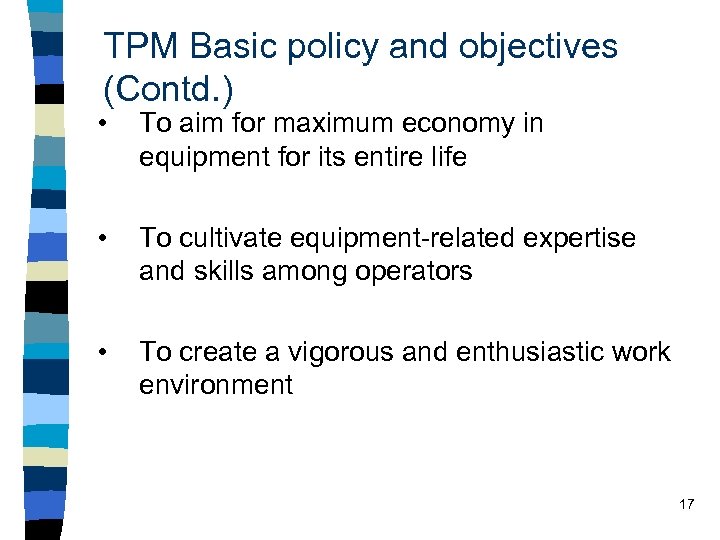 TPM Basic policy and objectives (Contd.)

• To aim for maximum economy in equipment for its entire life

• To cultivate equipment-related expertise and skills among operators

• To create a vigorous and enthusiastic work environment

17